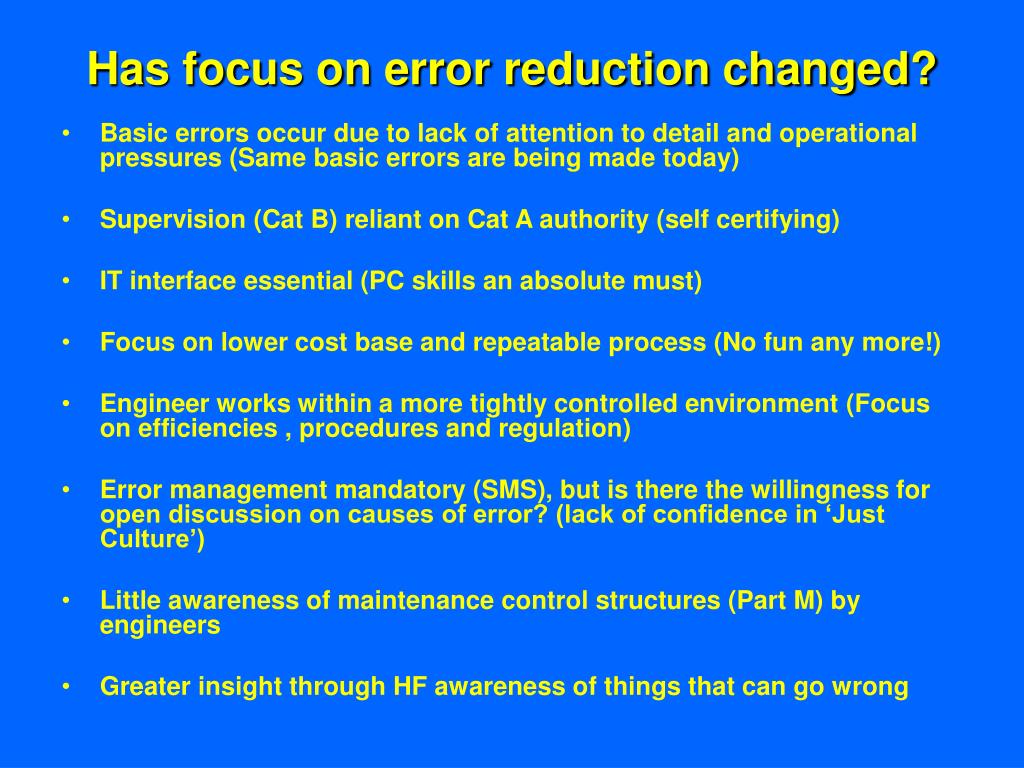 Has focus on error reduction changed?

• Basic errors occur due to lack of attention to detail and operational pressures (Same basic errors are being made today)

• Supervision (Cat B) reliant on Cat A authority (self certifying)

• IT interface essential (PC skills an absolute must)

• Focus on lower cost base and repeatable process (No fun any more!)

• Engineer works within a more tightly controlled environment (Focus on efficiencies , procedures and regulation)

• Error management mandatory (SMS), but is there the willingness for open discussion on causes of error? (lack of confidence in ‘Just Culture’)

• Little awareness of maintenance control structures (Part M) by engineers

• Greater insight through HF awareness of things that can go wrong